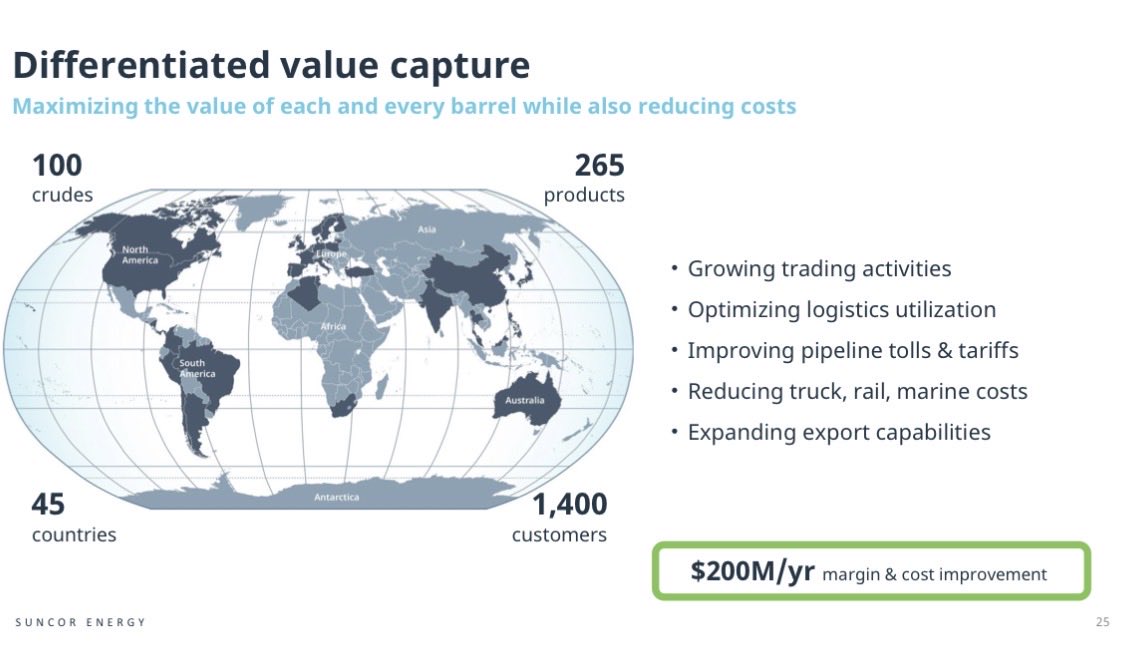 Differentiated value capture
Maximizing the value of each and every barrel while also reducing costs

100
crudes

265
products

North America

Europe

Asia

Africa

South America

Australia

Antarctica

45
countries

1,400
customers

• Growing trading activities
• Optimizing logistics utilization
• Improving pipeline tolls & tariffs
• Reducing truck, rail, marine costs
• Expanding export capabilities

$200M/yr margin & cost improvement

SUNCOR ENERGY

25